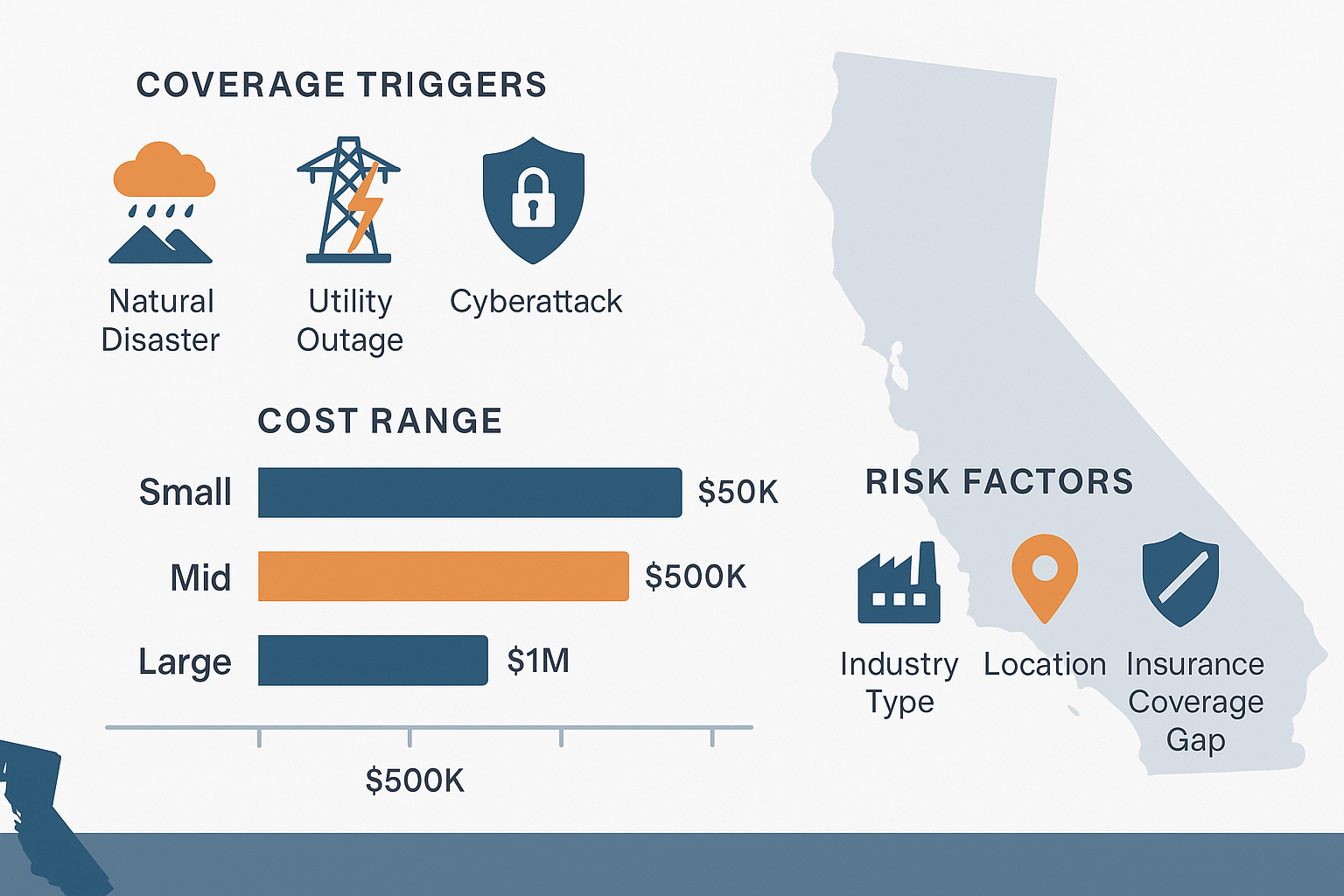 COVERAGE TRIGGERS

Natural Disaster

Utility Outage

Cyberattack

COST RANGE

Small $50K

Mid $500K

Large $1M

$500K

RISK FACTORS

Industry Type

Location

Insurance Coverage Gap